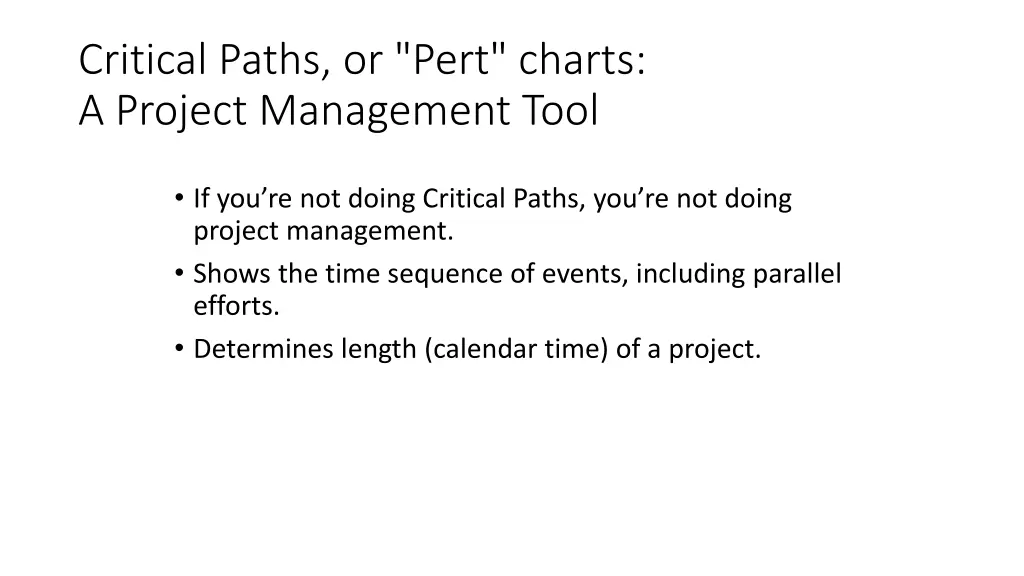 Critical Paths, or "Pert" charts:
A Project Management Tool

• If you’re not doing Critical Paths, you’re not doing project management.
• Shows the time sequence of events, including parallel efforts.
• Determines length (calendar time) of a project.